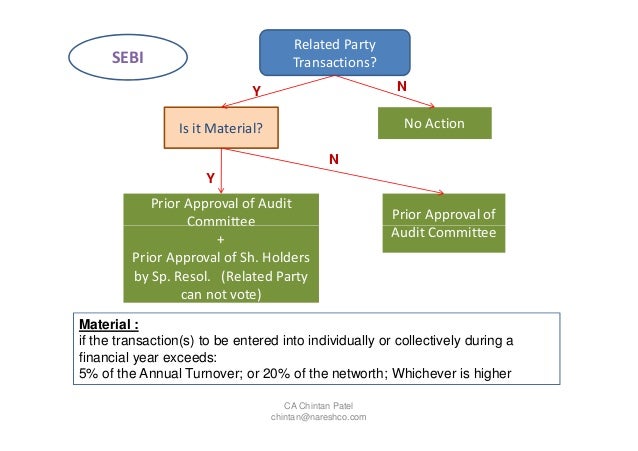 SEBI

Related Party Transactions?

Y

N

Is it Material?

No Action

Y

N

Prior Approval of Audit Committee
+
Prior Approval of Sh. Holders by Sp. Resol. (Related Party can not vote)

Prior Approval of Audit Committee

Material :
if the transaction(s) to be entered into individually or collectively during a financial year exceeds:
5% of the Annual Turnover; or 20% of the networth; Whichever is higher

CA Chintan Patel
chintan@nareshco.com